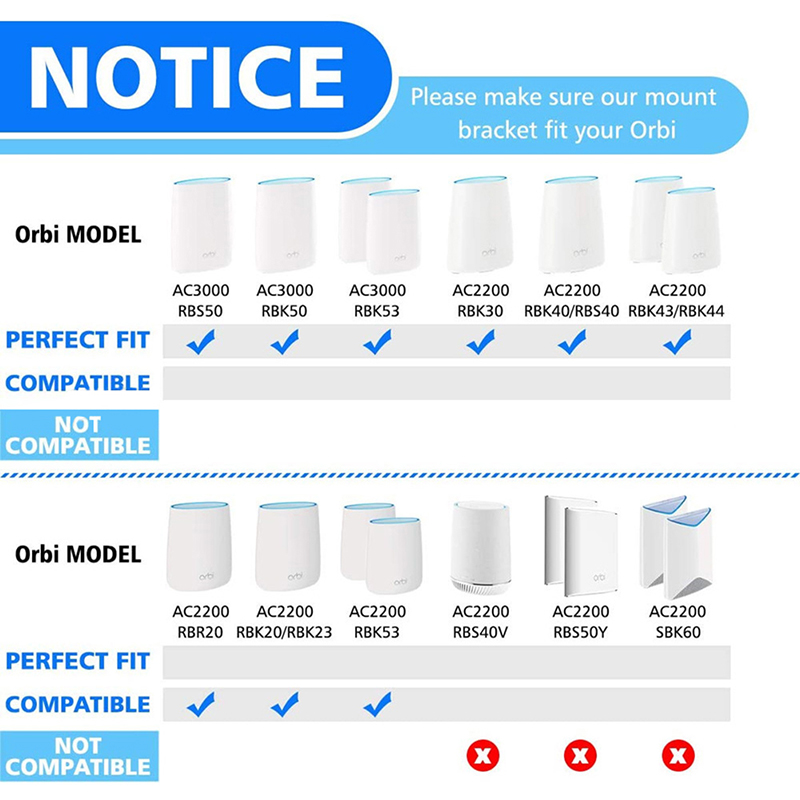 NOTICE

Please make sure our mount bracket fit your Orbi

| Orbi MODEL | AC3000 RBS50 | AC3000 RBK50 | AC3000 RBK53 | AC2200 RBK30 | AC2200 RBK40/RBS40 | AC2200 RBK43/RBK44 |
|---|---|---|---|---|---|---|
| PERFECT FIT | ✓ | ✓ | ✓ | ✓ | ✓ | ✓ |
| COMPATIBLE | | | | | | |
| NOT COMPATIBLE | | | | | | |

| Orbi MODEL | AC2200 RBR20 | AC2200 RBK20/RBK23 | AC2200 RBK53 | AC2200 RBS40V | AC2200 RBS50Y | AC2200 SBK60 |
|---|---|---|---|---|---|---|
| PERFECT FIT | | | | | | |
| COMPATIBLE | ✓ | ✓ | ✓ | | | |
| NOT COMPATIBLE | | | | x | x | x |